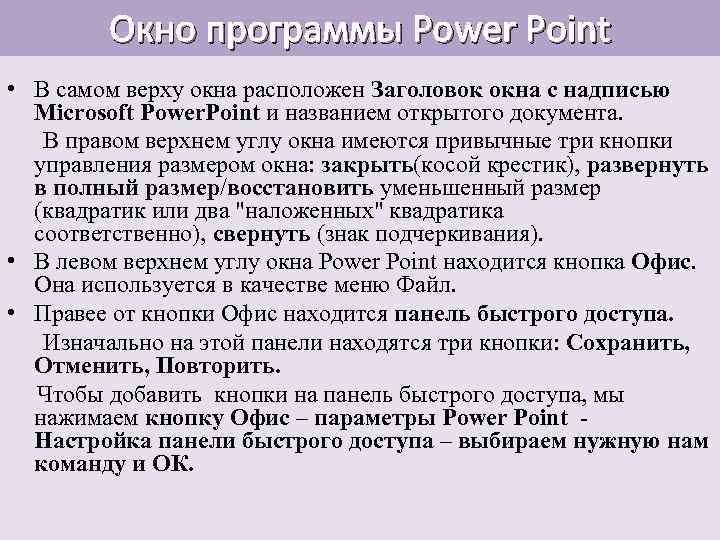 Окно программы Power Point

• В самом верху окна расположен Заголовок окна с надписью Microsoft PowerPoint и названием открытого документа.

В правом верхнем углу окна имеются привычные три кнопки управления размером окна: закрыть(косой крестик), развернуть в полный размер/восстановить уменьшенный размер (квадратик или два "наложенных" квадратика соответственно), свернуть (знак подчеркивания).

• В левом верхнем углу окна Power Point находится кнопка Офис. Она используется в качестве меню Файл.

• Правее от кнопки Офис находится панель быстрого доступа.

Изначально на этой панели находятся три кнопки: Сохранить, Отменить, Повторить.

Чтобы добавить кнопки на панель быстрого доступа, мы нажимаем кнопку Офис – параметры Power Point - Настройка панели быстрого доступа – выбираем нужную нам команду и ОК.